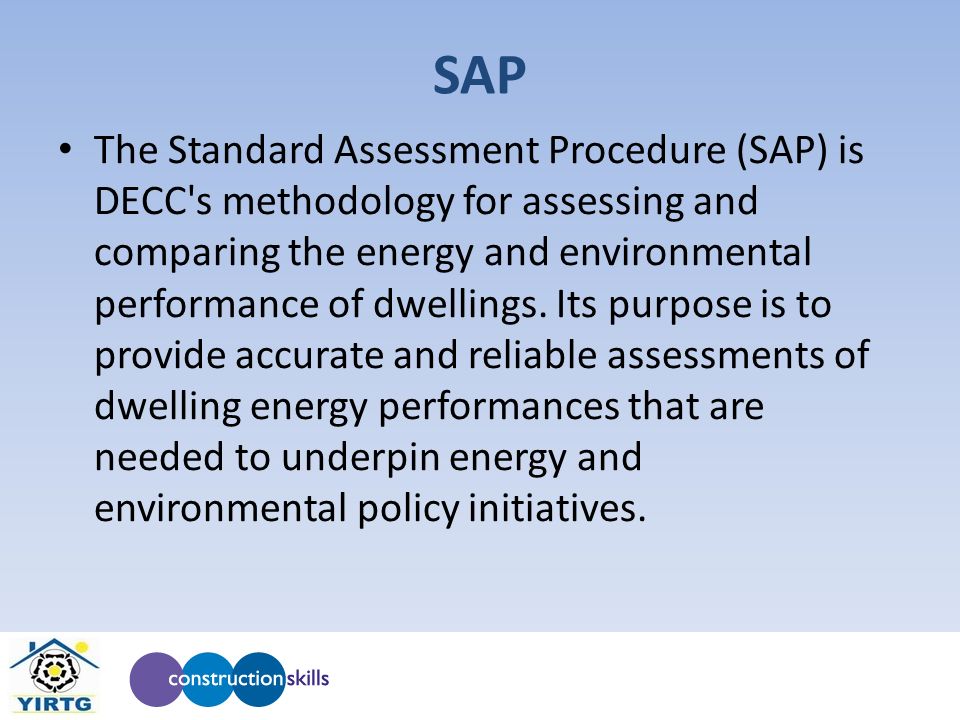 SAP

• The Standard Assessment Procedure (SAP) is DECC's methodology for assessing and comparing the energy and environmental performance of dwellings. Its purpose is to provide accurate and reliable assessments of dwelling energy performances that are needed to underpin energy and environmental policy initiatives.

YIRTG

constructionskills